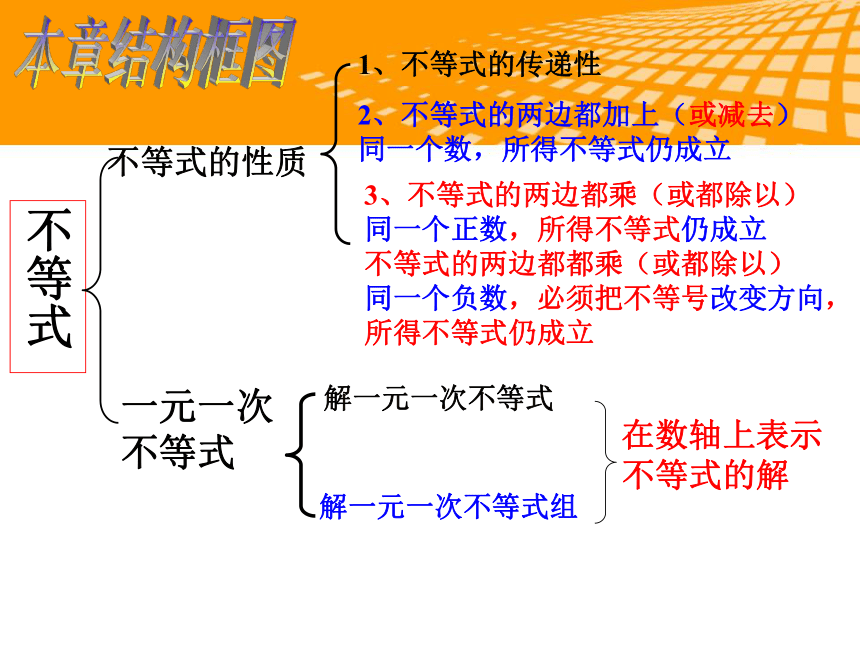 本章结构框图

不等式

不等式的性质

1、不等式的传递性

2、不等式的两边都加上（或减去）同一个数，所得不等式仍成立

3、不等式的两边都乘（或都除以）同一个正数，所得不等式仍成立
不等式的两边都都乘（或都除以）同一个负数，必须把不等号改变方向，所得不等式仍成立

一元一次不等式

解一元一次不等式

解一元一次不等式组

在数轴上表示不等式的解